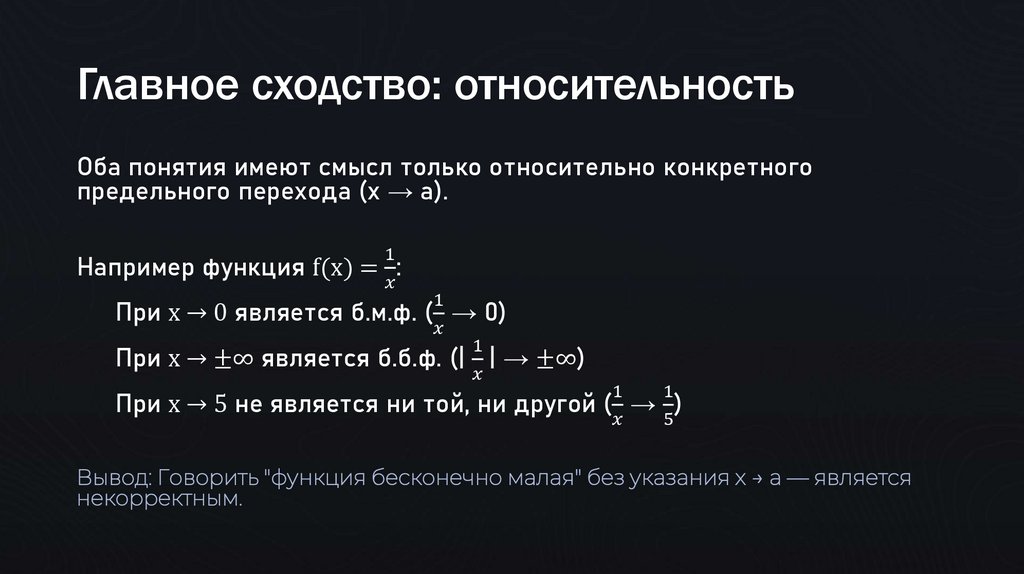 Главное сходство: относительность

Оба понятия имеют смысл только относительно конкретного предельного перехода (x → a).

Например функция $f(x) = \frac{1}{x}$:

При $x \to 0$ является б.м.ф. ($\frac{1}{x} \to 0$)

При $x \to \pm\infty$ является б.б.ф. ($|\frac{1}{x}| \to \pm\infty$)

При $x \to 5$ не является ни той, ни другой ($\frac{1}{x} \to \frac{1}{5}$)

Вывод: Говорить "функция бесконечно малая" без указания x → a — является некорректным.